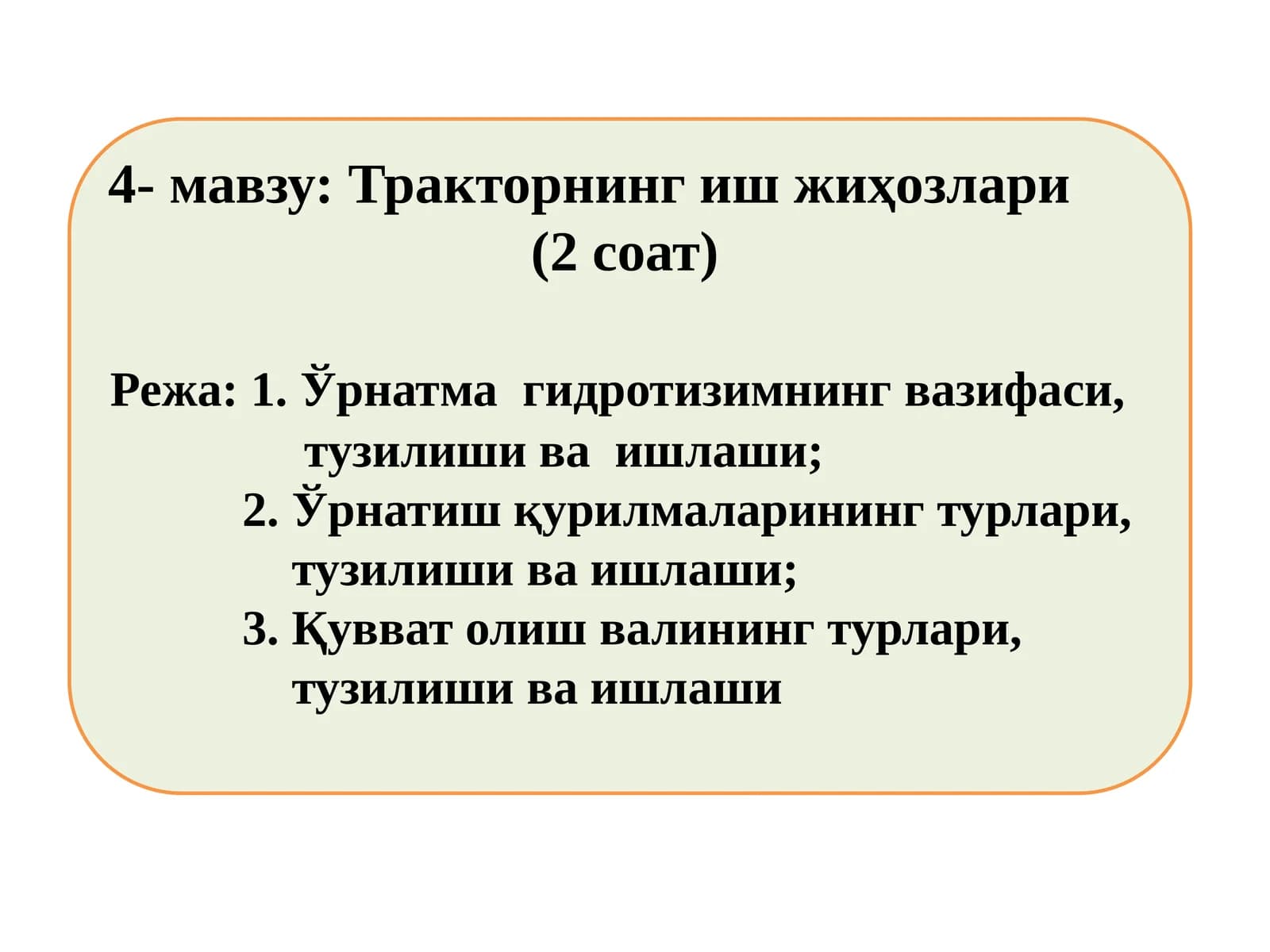 4- мавзу: Тракторнинг иш жиҳозлари
(2 соат)

Режа: 1. Ўрнатма гидротизимнинг вазифаси, тузилиши ва ишлаши;
2. Ўрнатиш қурилмаларининг турлари, тузилиши ва ишлаши;
3. Қувват олиш валининг турлари, тузилиши ва ишлаши